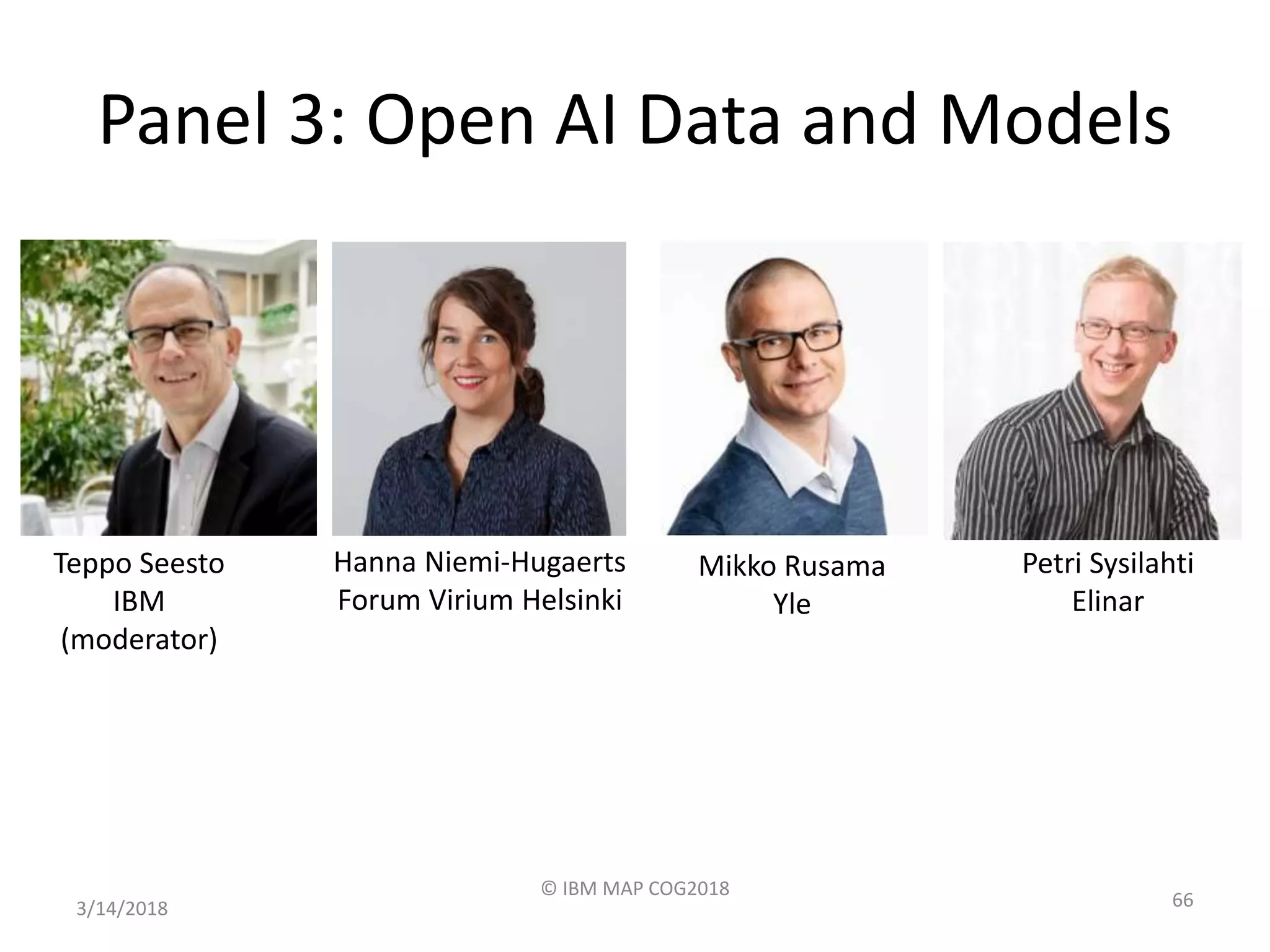 Panel 3: Open AI Data and Models

Teppo Seesto
IBM
(moderator)

Hanna Niemi-Hugaerts
Forum Virium Helsinki

Mikko Rusama
Yle

Petri Sysilahti
Elinar

3/14/2018

© IBM MAP COG2018

66